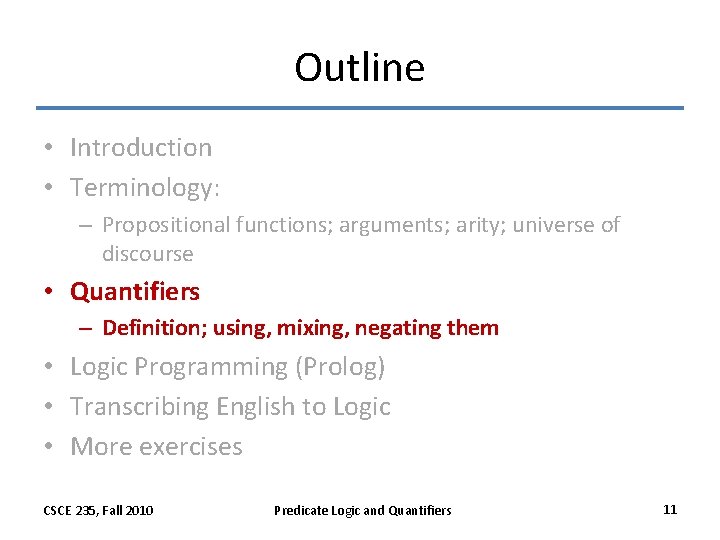 Outline

• Introduction
• Terminology:
– Propositional functions; arguments; arity; universe of discourse
• Quantifiers
– Definition; using, mixing, negating them
• Logic Programming (Prolog)
• Transcribing English to Logic
• More exercises

CSCE 235, Fall 2010 Predicate Logic and Quantifiers 11